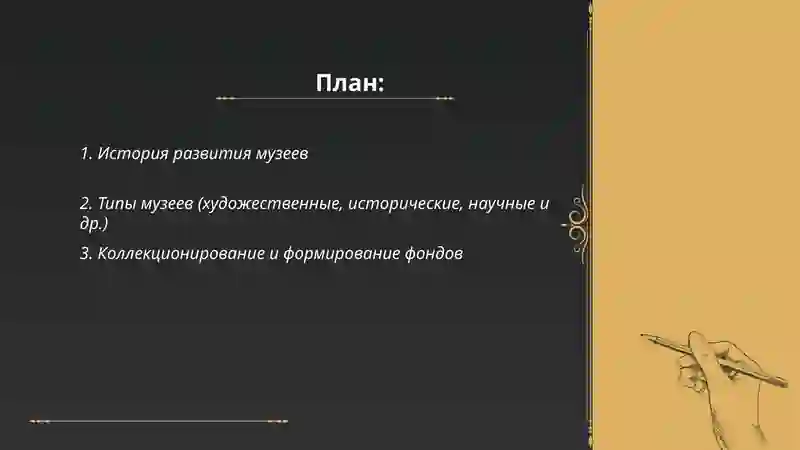 План:

1. История развития музеев

2. Типы музеев (художественные, исторические, научные и др.)

3. Коллекционирование и формирование фондов